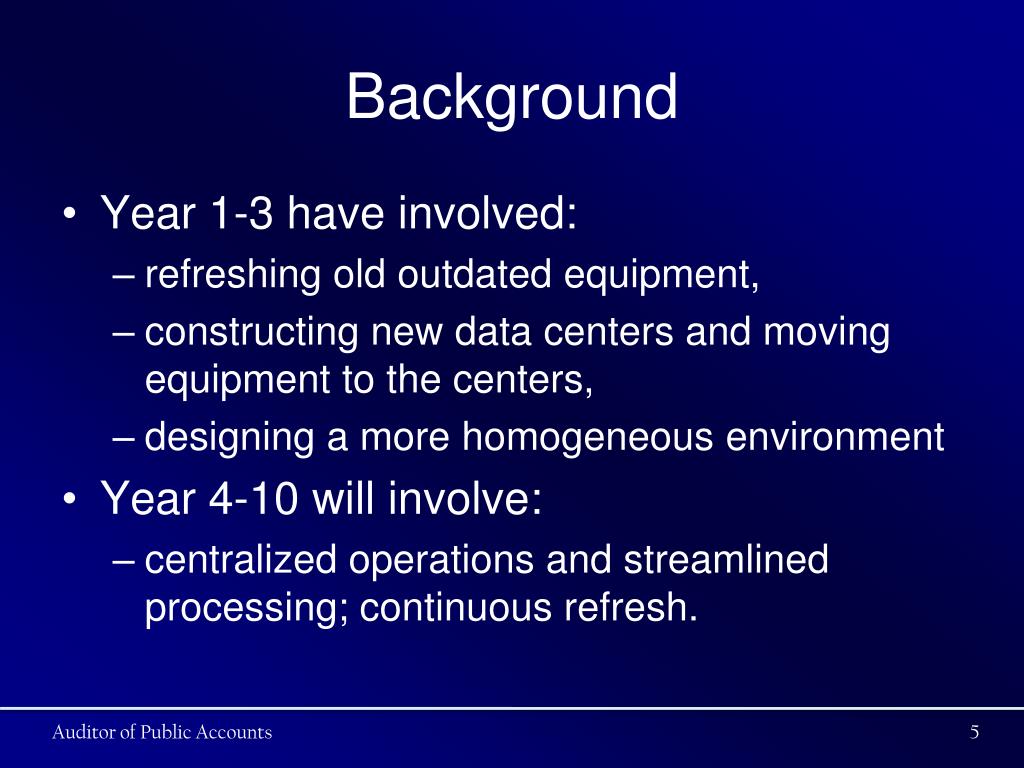 Background

• Year 1-3 have involved:
– refreshing old outdated equipment,
– constructing new data centers and moving equipment to the centers,
– designing a more homogeneous environment
• Year 4-10 will involve:
– centralized operations and streamlined processing; continuous refresh.

Auditor of Public Accounts

5